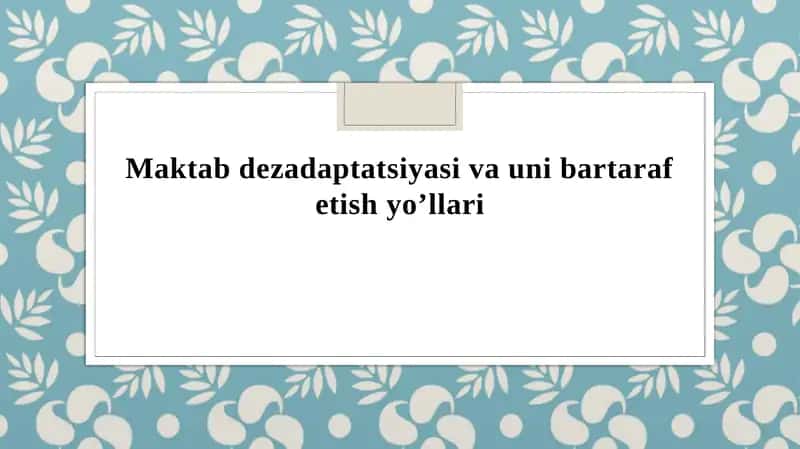 Maktab dezadaptatsiyasi va uni bartaraf etish yo’llari